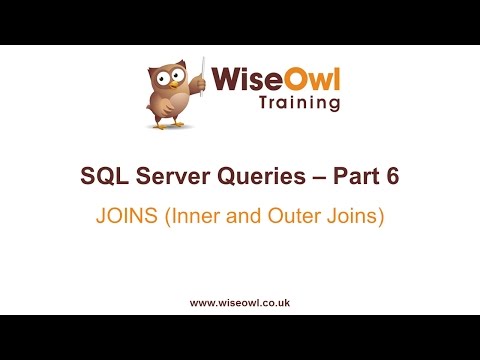 WiseOwl
Training

SQL Server Queries – Part 6

JOINS (Inner and Outer Joins)

www.wiseowl.co.uk